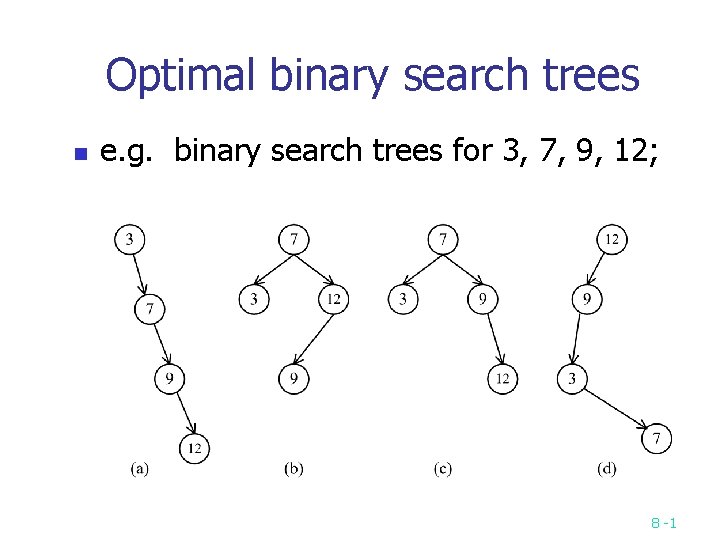 Optimal binary search trees

e.g. binary search trees for 3, 7, 9, 12;

3
7
9
12
(a)

7
3
12
9
(b)

7
3
9
12
(c)

12
9
3
7
(d)

8 -1